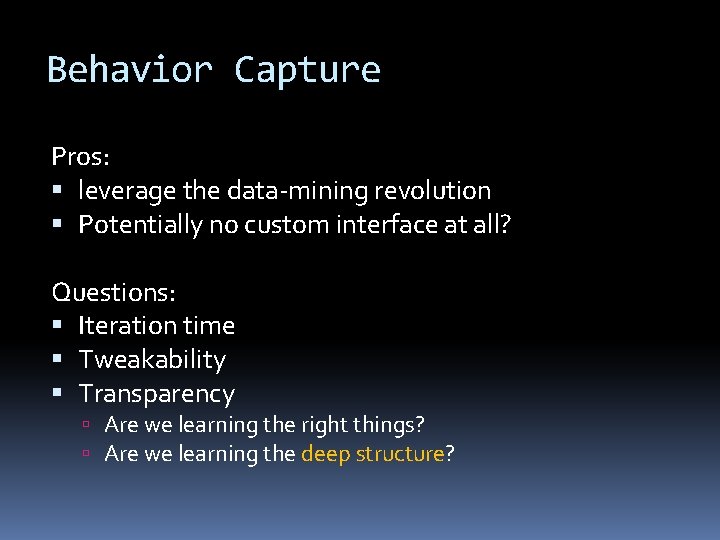 Behavior Capture

Pros:
- leverage the data-mining revolution
- Potentially no custom interface at all?

Questions:
- Iteration time
- Tweakability
- Transparency
  - Are we learning the right things?
  - Are we learning the deep structure?